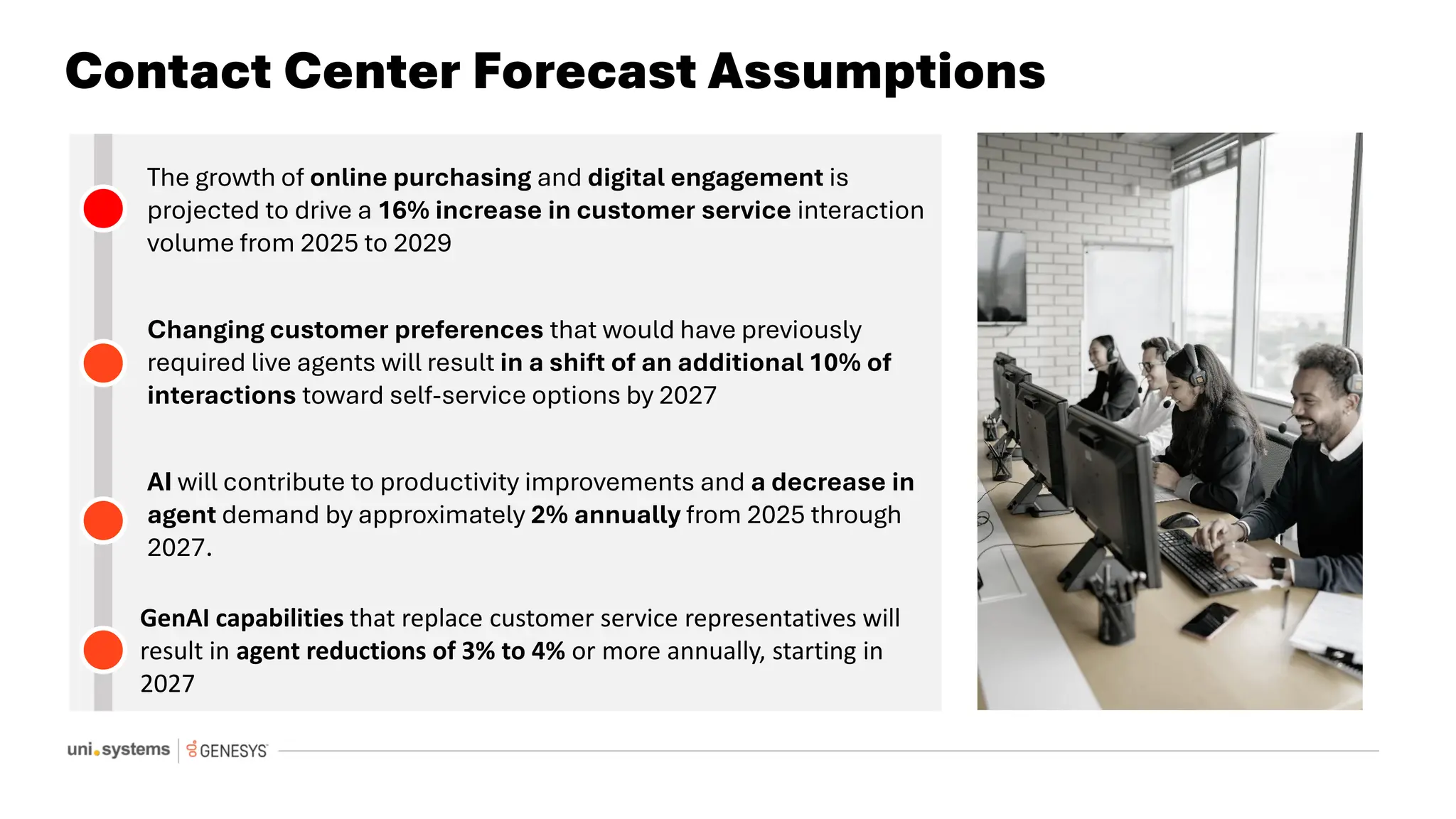 Contact Center Forecast Assumptions

The growth of online purchasing and digital engagement is projected to drive a 16% increase in customer service interaction volume from 2025 to 2029

Changing customer preferences that would have previously required live agents will result in a shift of an additional 10% of interactions toward self-service options by 2027

AI will contribute to productivity improvements and a decrease in agent demand by approximately 2% annually from 2025 through 2027.

GenAI capabilities that replace customer service representatives will result in agent reductions of 3% to 4% or more annually, starting in 2027

uni.systems | GENESYS